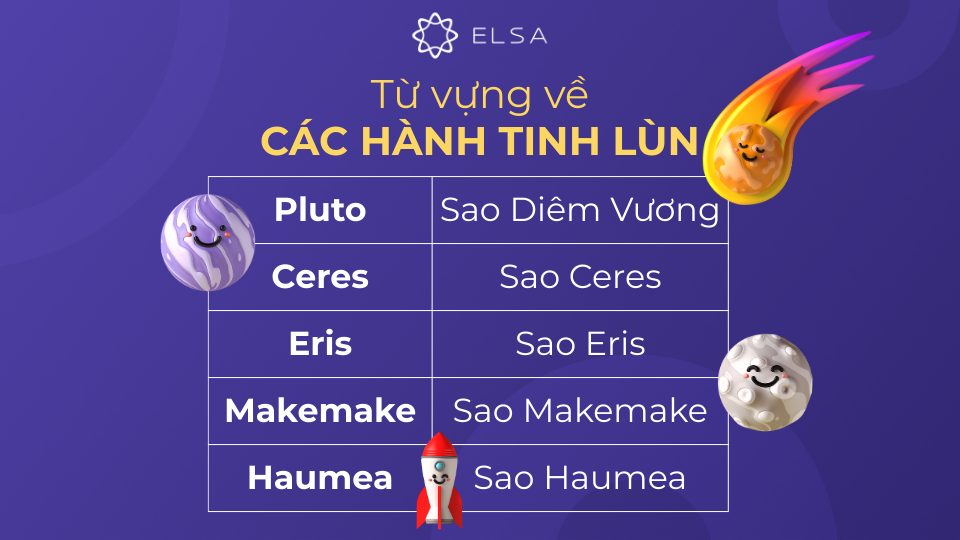 ELSA

Từ vựng về
CÁC HÀNH TINH LÙN

| Pluto | Sao Diêm Vương |
|---|---|
| Ceres | Sao Ceres |
| Eris | Sao Eris |
| Makemake | Sao Makemake |
| Haumea | Sao Haumea |